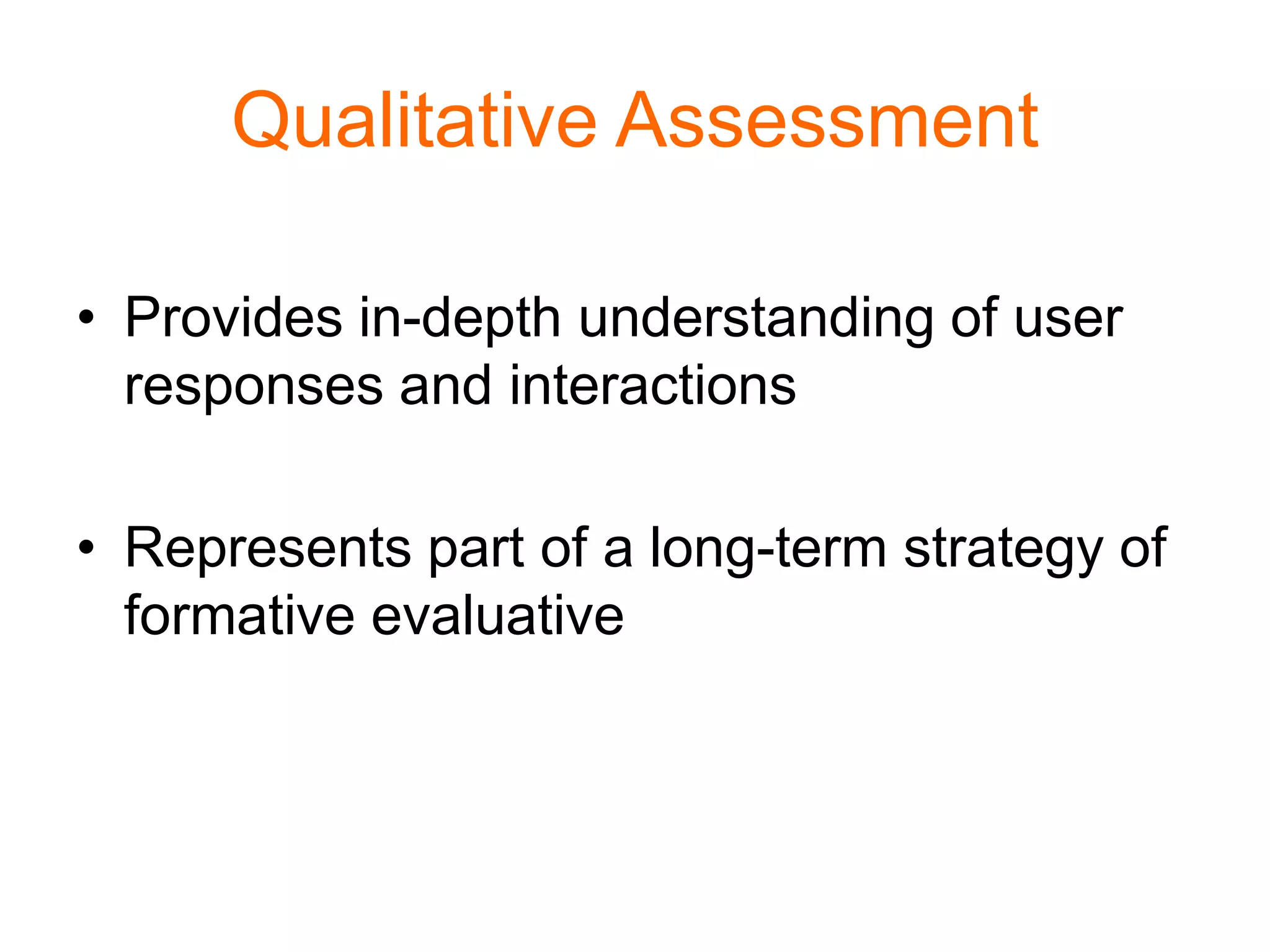 Qualitative Assessment

• Provides in-depth understanding of user responses and interactions

• Represents part of a long-term strategy of formative evaluative